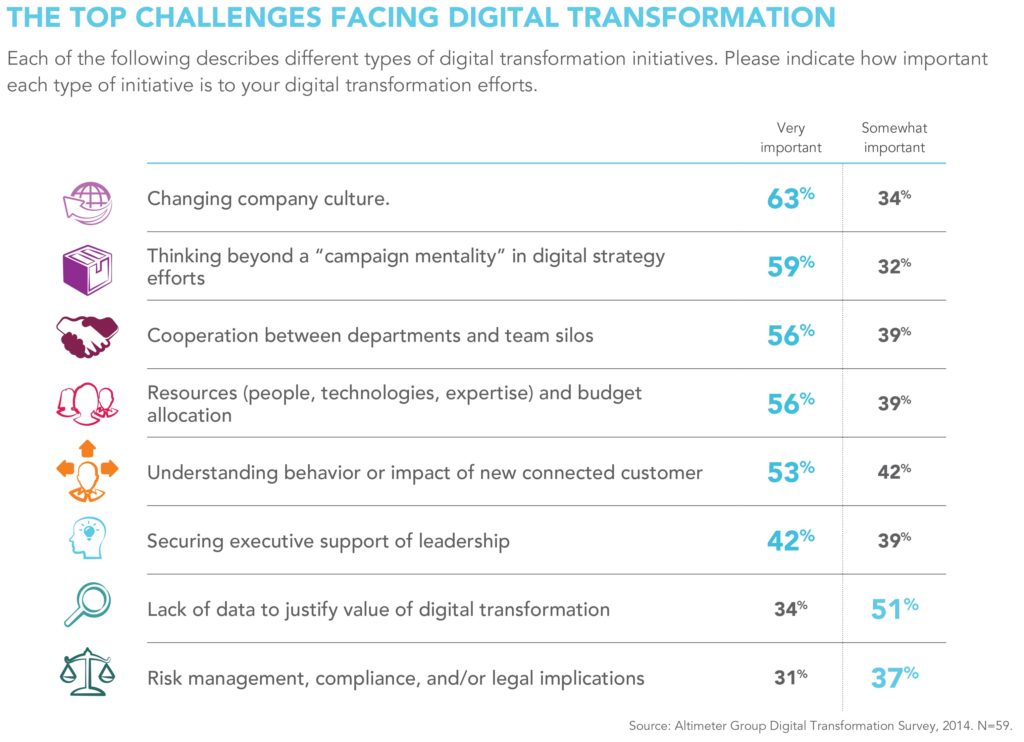 THE TOP CHALLENGES FACING DIGITAL TRANSFORMATION

Each of the following describes different types of digital transformation initiatives. Please indicate how important each type of initiative is to your digital transformation efforts.

| | Very important | Somewhat important |
|---|---|---|
| Changing company culture. | 63% | 34% |
| Thinking beyond a “campaign mentality” in digital strategy efforts | 59% | 32% |
| Cooperation between departments and team silos | 56% | 39% |
| Resources (people, technologies, expertise) and budget allocation | 56% | 39% |
| Understanding behavior or impact of new connected customer | 53% | 42% |
| Securing executive support of leadership | 42% | 39% |
| Lack of data to justify value of digital transformation | 34% | 51% |
| Risk management, compliance, and/or legal implications | 31% | 37% |

Source: Altimeter Group Digital Transformation Survey, 2014. N=59.